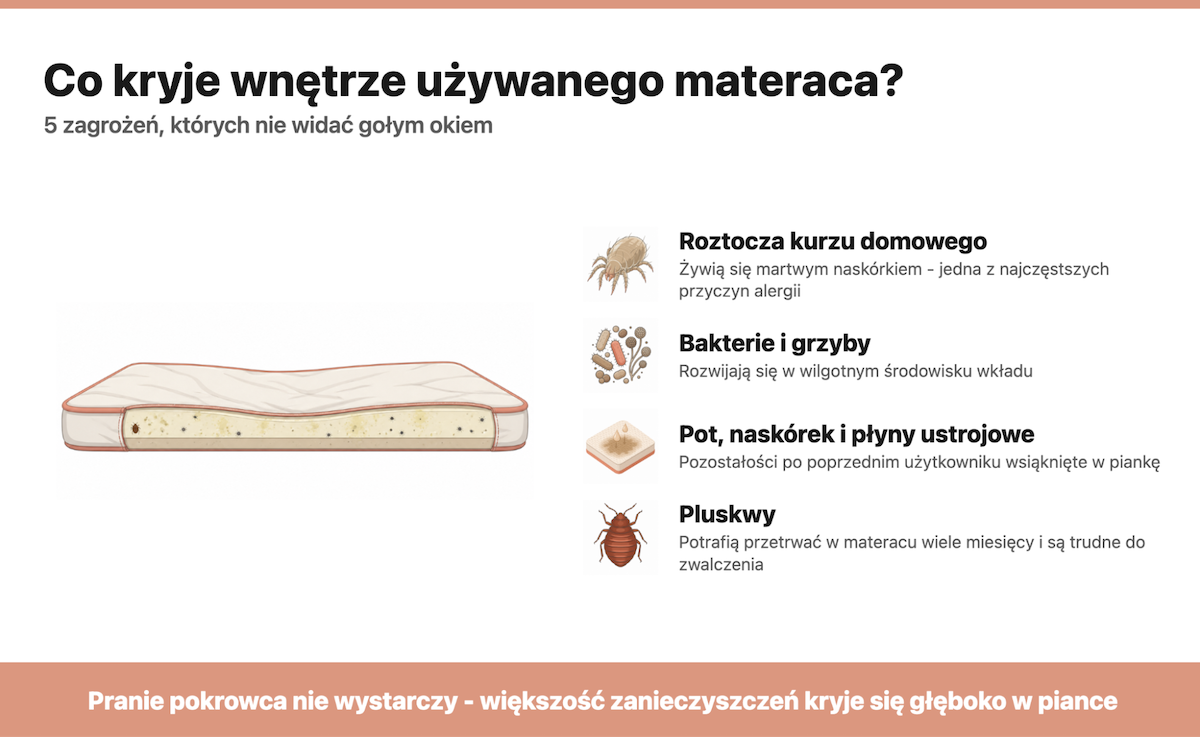 Co kryje wnętrze używanego materaca?
5 zagrożeń, których nie widać gołym okiem

Roztocza kurzu domowego
Żywią się martwym naskórkiem - jedna z najczęstszych przyczyn alergii

Bakterie i grzyby
Rozwijają się w wilgotnym środowisku wkładu

Pot, naskórek i płyny ustrojowe
Pozostałości po poprzednim użytkowniku wsiąknięte w piankę

Pluskwy
Potrafią przetrwać w materacu wiele miesięcy i są trudne do zwalczenia

Pranie pokrowca nie wystarczy - większość zanieczyszczeń kryje się głęboko w piance